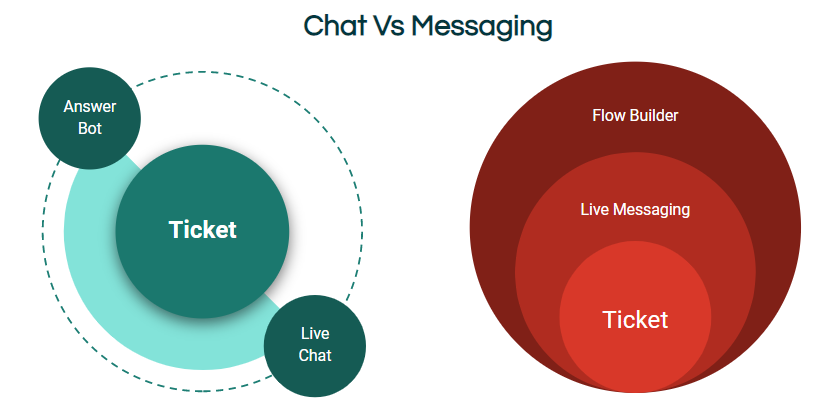 Chat Vs Messaging

Answer Bot

Ticket

Live Chat

Flow Builder

Live Messaging

Ticket